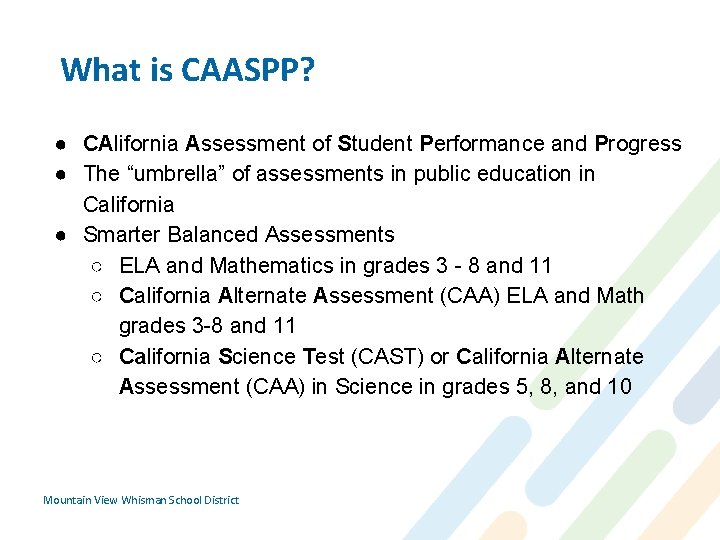 What is CAASPP?

● CAlifornia Assessment of Student Performance and Progress
● The “umbrella” of assessments in public education in California
● Smarter Balanced Assessments
  ○ ELA and Mathematics in grades 3 - 8 and 11
  ○ California Alternate Assessment (CAA) ELA and Math grades 3-8 and 11
  ○ California Science Test (CAST) or California Alternate Assessment (CAA) in Science in grades 5, 8, and 10

Mountain View Whisman School District